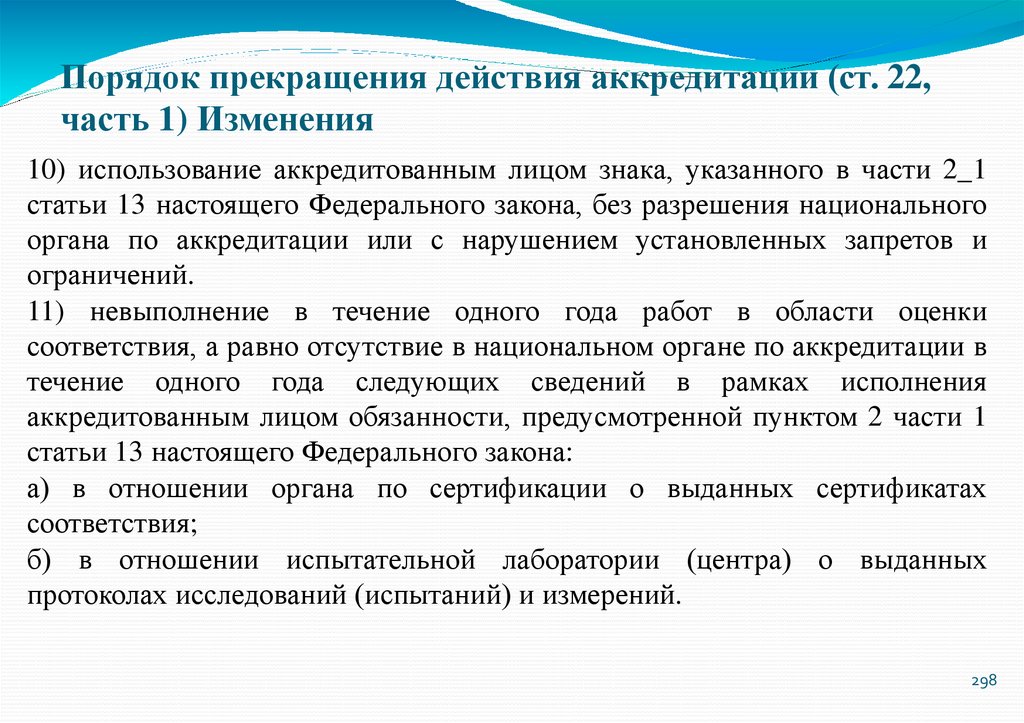 Порядок прекращения действия аккредитации (ст. 22, часть 1) Изменения

10) использование аккредитованным лицом знака, указанного в части 2_1 статьи 13 настоящего Федерального закона, без разрешения национального органа по аккредитации или с нарушением установленных запретов и ограничений.

11) невыполнение в течение одного года работ в области оценки соответствия, а равно отсутствие в национальном органе по аккредитации в течение одного года следующих сведений в рамках исполнения аккредитованным лицом обязанности, предусмотренной пунктом 2 части 1 статьи 13 настоящего Федерального закона:

а) в отношении органа по сертификации о выданных сертификатах соответствия;

б) в отношении испытательной лаборатории (центра) о выданных протоколах исследований (испытаний) и измерений.

298